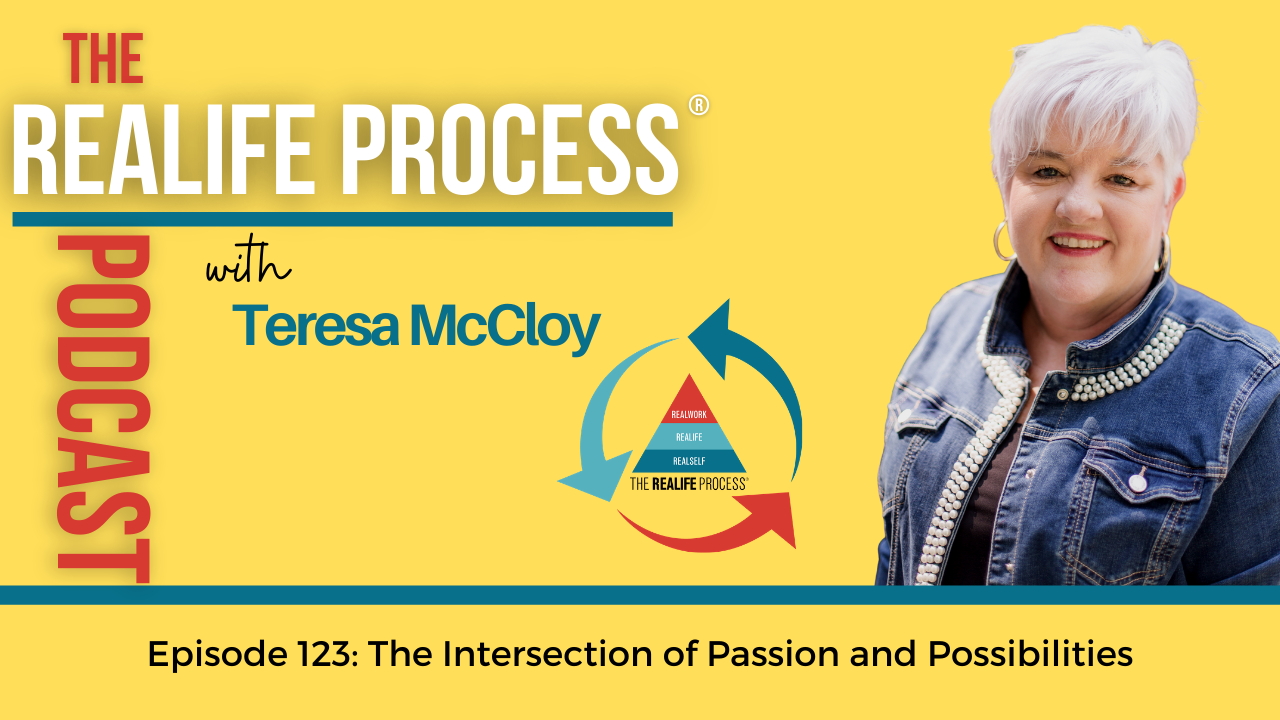 THE
REALIFE PROCESS®
PODCAST
with
Teresa McCloy

REALWORK
REALIFE
REALSELF
THE REALIFE PROCESS®

Episode 123: The Intersection of Passion and Possibilities